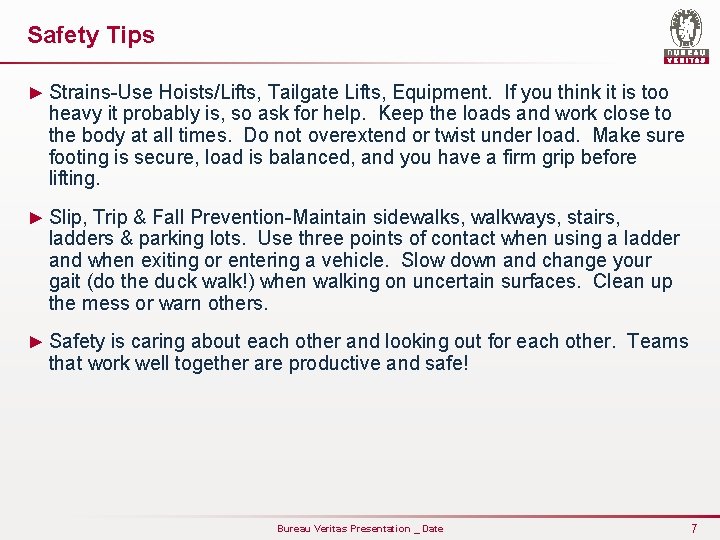 Safety Tips

BUREAU VERITAS

► Strains-Use Hoists/Lifts, Tailgate Lifts, Equipment. If you think it is too heavy it probably is, so ask for help. Keep the loads and work close to the body at all times. Do not overextend or twist under load. Make sure footing is secure, load is balanced, and you have a firm grip before lifting.

► Slip, Trip & Fall Prevention-Maintain sidewalks, walkways, stairs, ladders & parking lots. Use three points of contact when using a ladder and when exiting or entering a vehicle. Slow down and change your gait (do the duck walk!) when walking on uncertain surfaces. Clean up the mess or warn others.

► Safety is caring about each other and looking out for each other. Teams that work well together are productive and safe!

Bureau Veritas Presentation _ Date

7